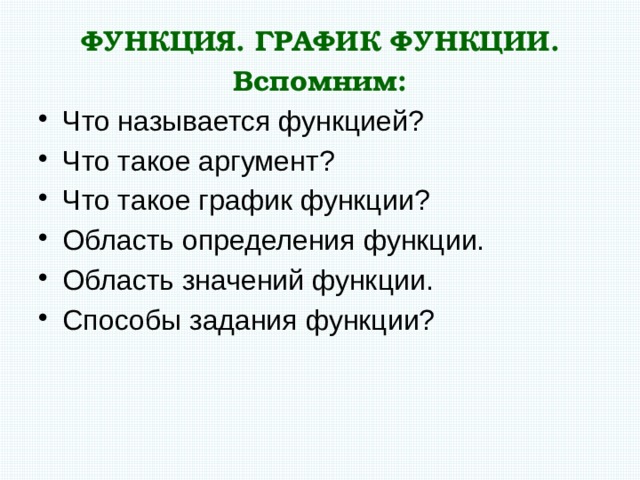 ФУНКЦИЯ. ГРАФИК ФУНКЦИИ.
Вспомним:

• Что называется функцией?
• Что такое аргумент?
• Что такое график функции?
• Область определения функции.
• Область значений функции.
• Способы задания функции?